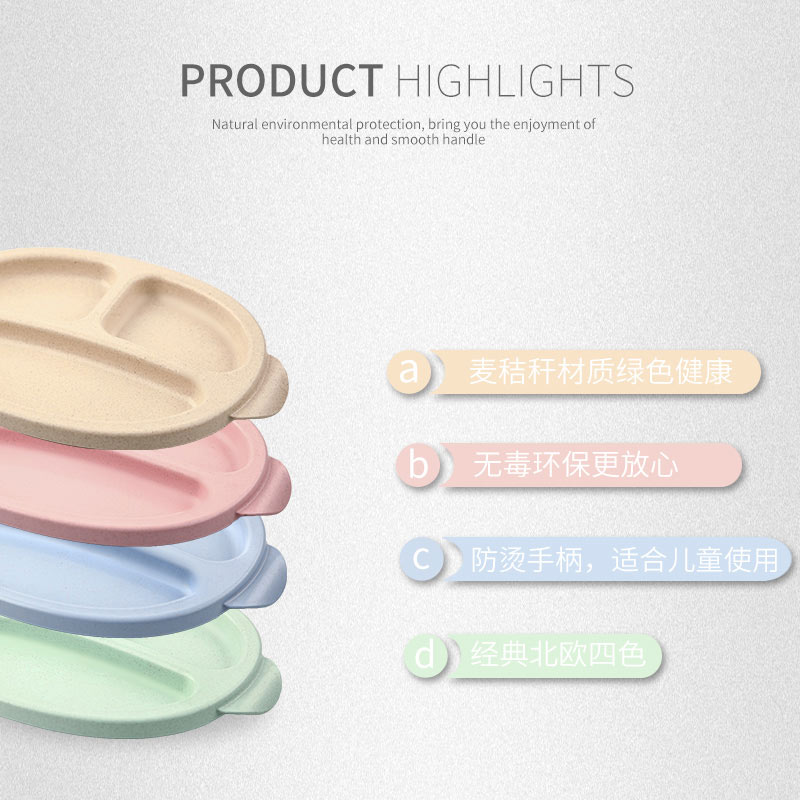 PRODUCT HIGHLIGHTS

Natural environmental protection, bring you the enjoyment of health and smooth handle

a 麦秸秆材质绿色健康

b 无毒环保更放心

c 防烫手柄，适合儿童使用

d 经典北欧四色